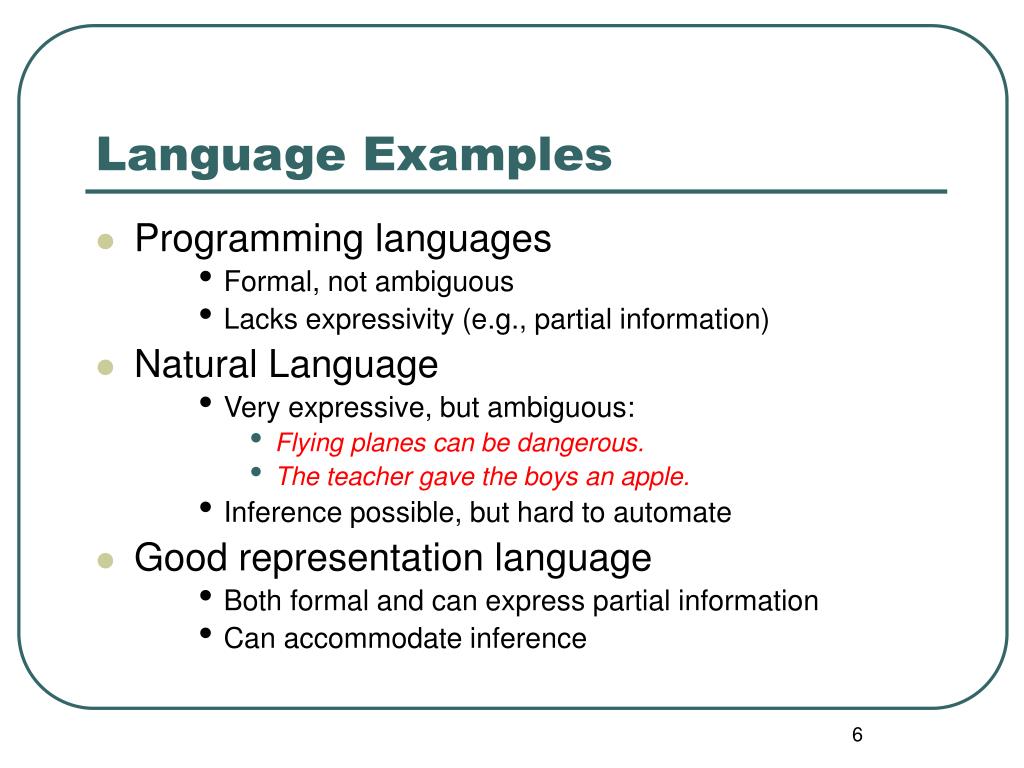 Language Examples

- Programming languages
  - Formal, not ambiguous
  - Lacks expressivity (e.g., partial information)
- Natural Language
  - Very expressive, but ambiguous:
    - Flying planes can be dangerous.
    - The teacher gave the boys an apple.
  - Inference possible, but hard to automate
- Good representation language
  - Both formal and can express partial information
  - Can accommodate inference

6